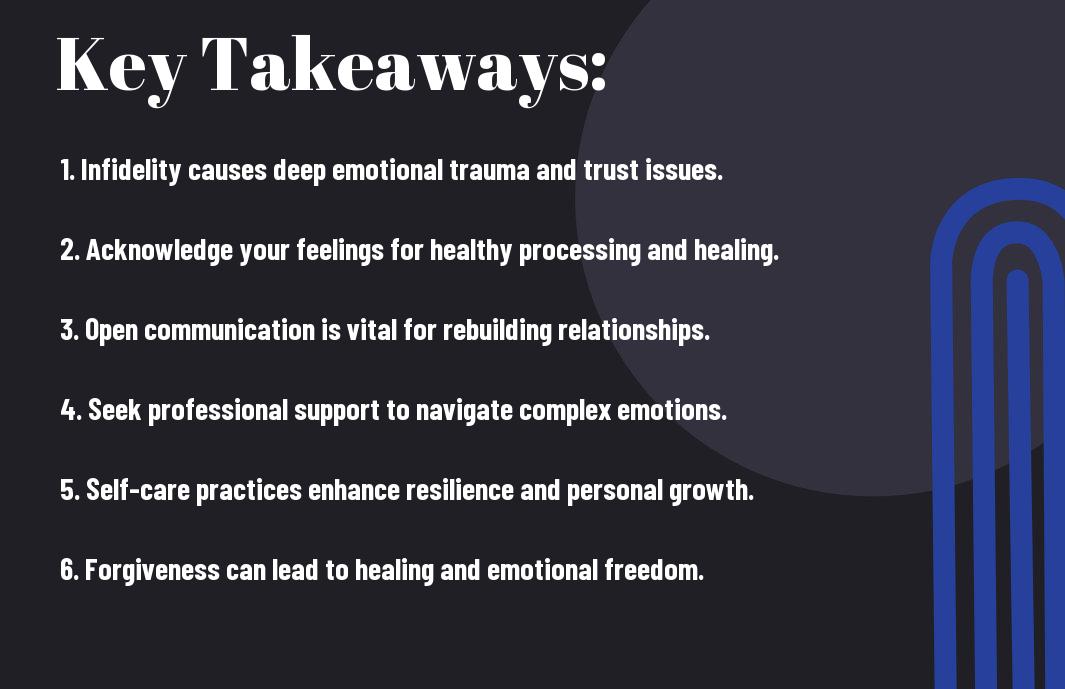 Key Takeaways:

1. Infidelity causes deep emotional trauma and trust issues.

2. Acknowledge your feelings for healthy processing and healing.

3. Open communication is vital for rebuilding relationships.

4. Seek professional support to navigate complex emotions.

5. Self-care practices enhance resilience and personal growth.

6. Forgiveness can lead to healing and emotional freedom.